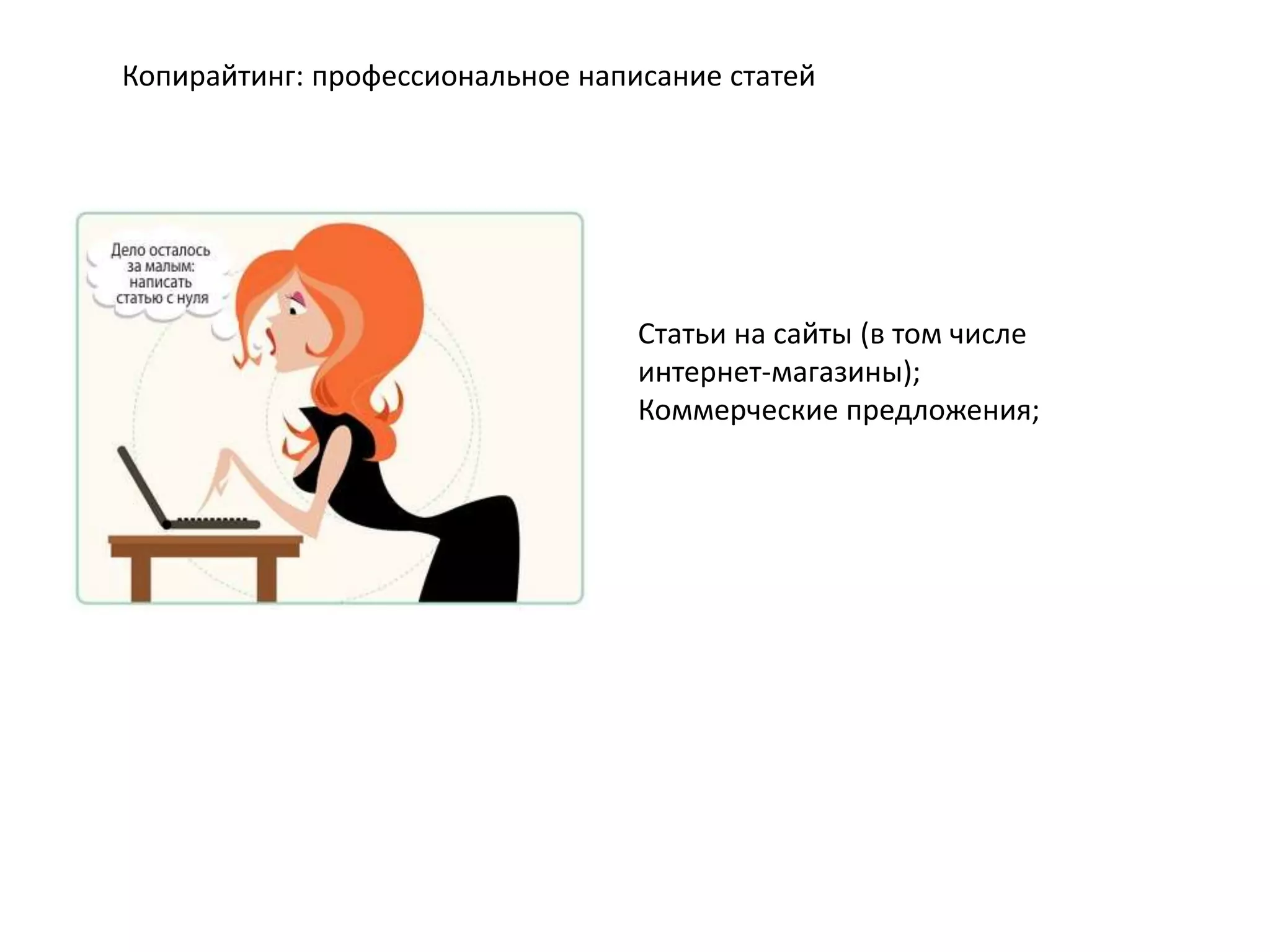 Копирайтинг: профессиональное написание статей

Дело осталось за малым: написать статью с нуля

Статьи на сайты (в том числе интернет-магазины);
Коммерческие предложения;